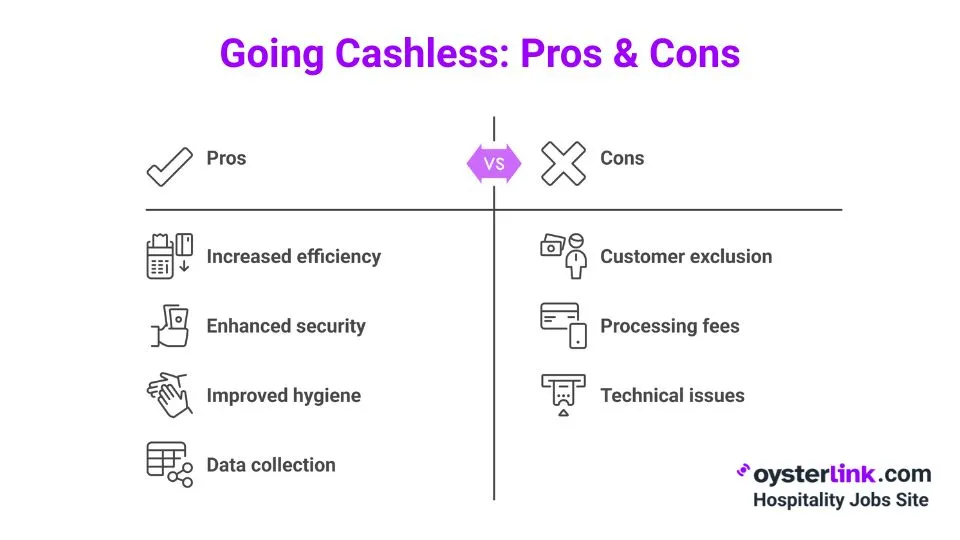 Going Cashless: Pros & Cons

Pros

VS

Cons

Increased efficiency

Enhanced security

Improved hygiene

Data collection

Customer exclusion

Processing fees

Technical issues

oysterlink.com
Hospitality Jobs Site